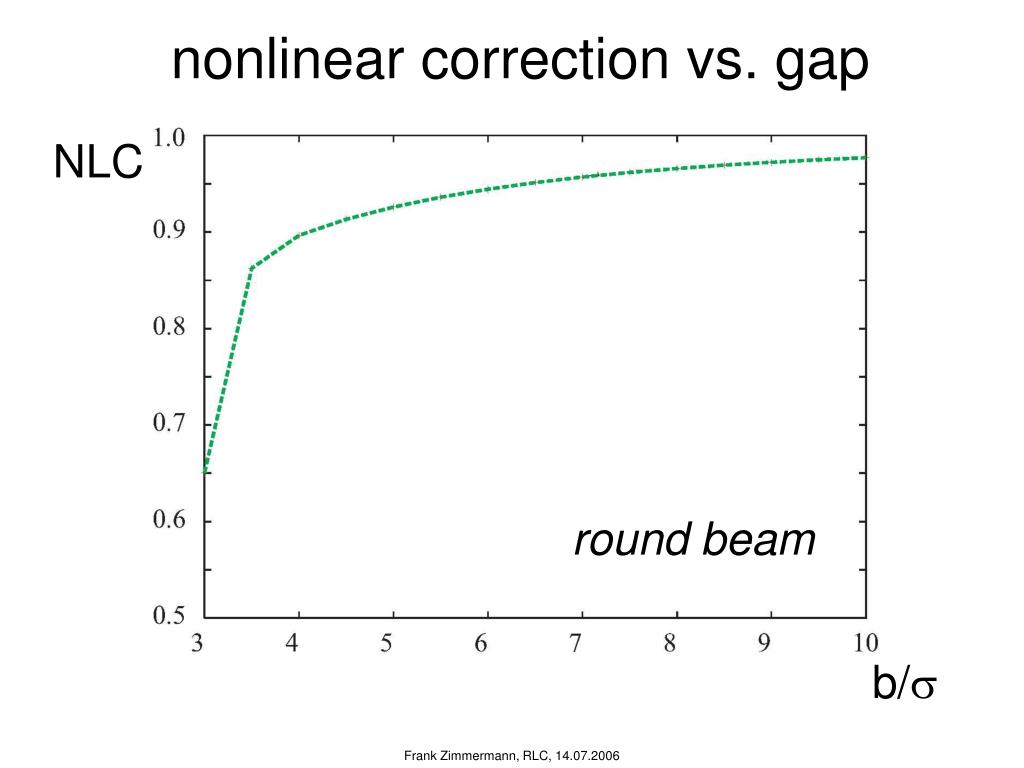 nonlinear correction vs. gap

NLC

1.0
0.9
0.8
0.7
0.6
0.5

3 4 5 6 7 8 9 10

round beam

b/$\sigma$

Frank Zimmermann, RLC, 14.07.2006